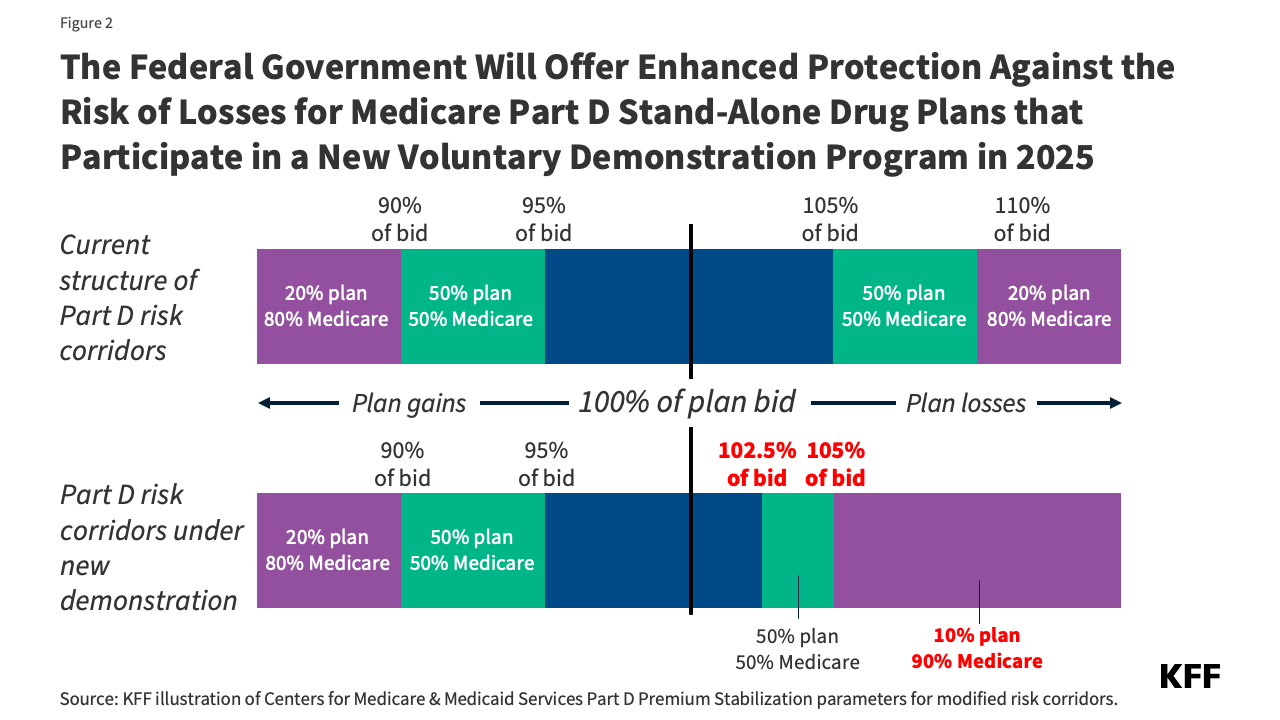 Figure 2

The Federal Government Will Offer Enhanced Protection Against the Risk of Losses for Medicare Part D Stand-Alone Drug Plans that Participate in a New Voluntary Demonstration Program in 2025

Current structure of Part D risk corridors

90% of bid

95% of bid

105% of bid

110% of bid

20% plan 80% Medicare

50% plan 50% Medicare

50% plan 50% Medicare

20% plan 80% Medicare

Plan gains

100% of plan bid

Plan losses

Part D risk corridors under new demonstration

90% of bid

95% of bid

102.5% of bid

105% of bid

20% plan 80% Medicare

50% plan 50% Medicare

50% plan 50% Medicare

10% plan 90% Medicare

Source: KFF illustration of Centers for Medicare & Medicaid Services Part D Premium Stabilization parameters for modified risk corridors.

KFF